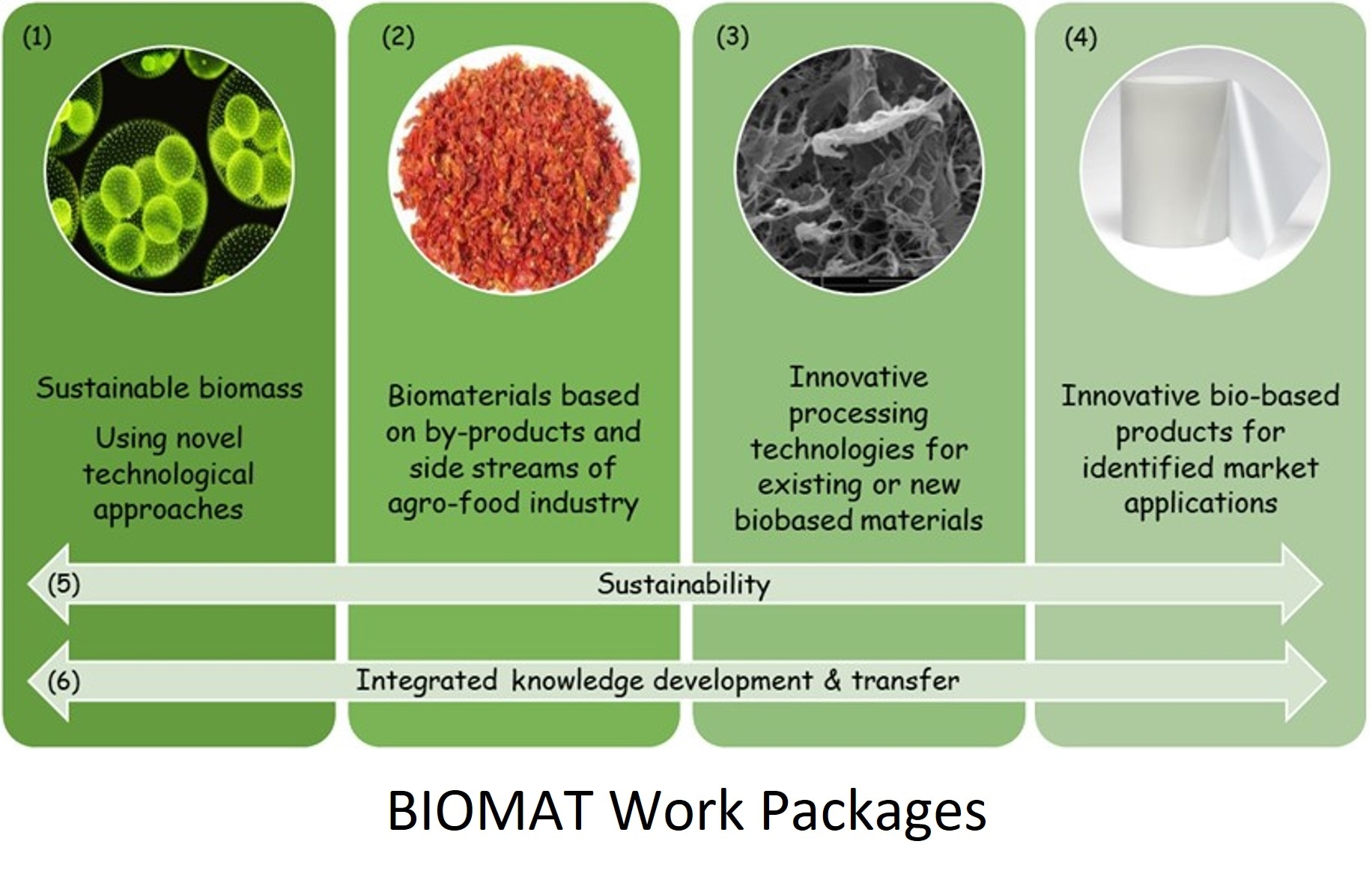 (1)

Sustainable biomass

Using novel technological approaches

(2)

Biomaterials based on by-products and side streams of agro-food industry

(3)

Innovative processing technologies for existing or new biobased materials

(4)

Innovative bio-based products for identified market applications

(5) Sustainability

(6) Integrated knowledge development & transfer

BIOMAT Work Packages